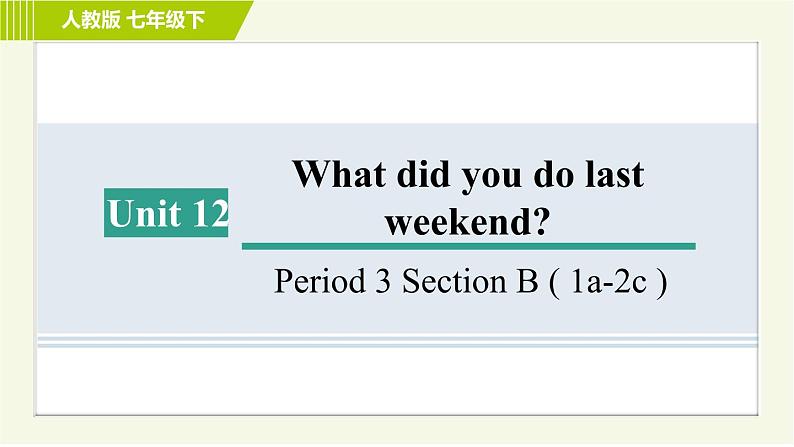 人教版 七年级下

Unit 12

What did you do last weekend?

Period 3 Section B ( 1a-2c )